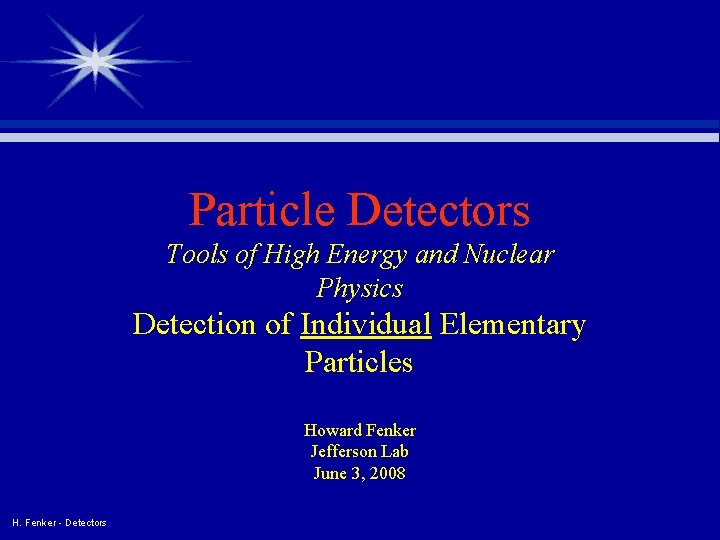 Particle Detectors
Tools of High Energy and Nuclear Physics
Detection of Individual Elementary Particles

Howard Fenker
Jefferson Lab
June 3, 2008

H. Fenker - Detectors